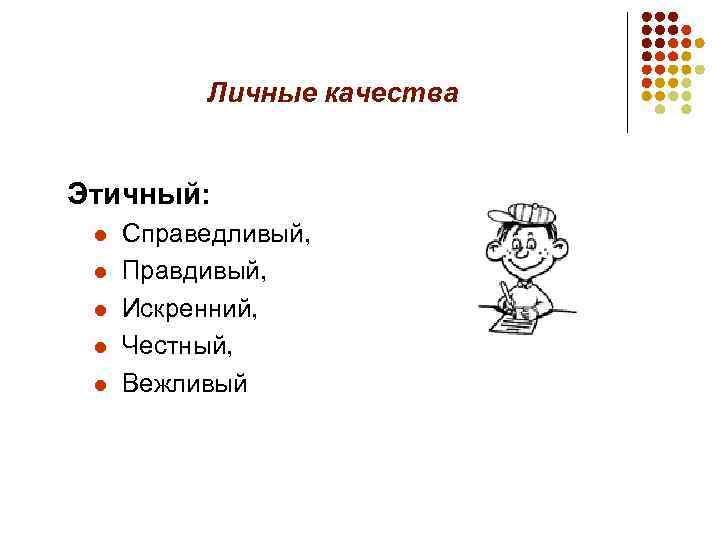 Личные качества

Этичный:

- Справедливый,
- Правдивый,
- Искренний,
- Честный,
- Вежливый